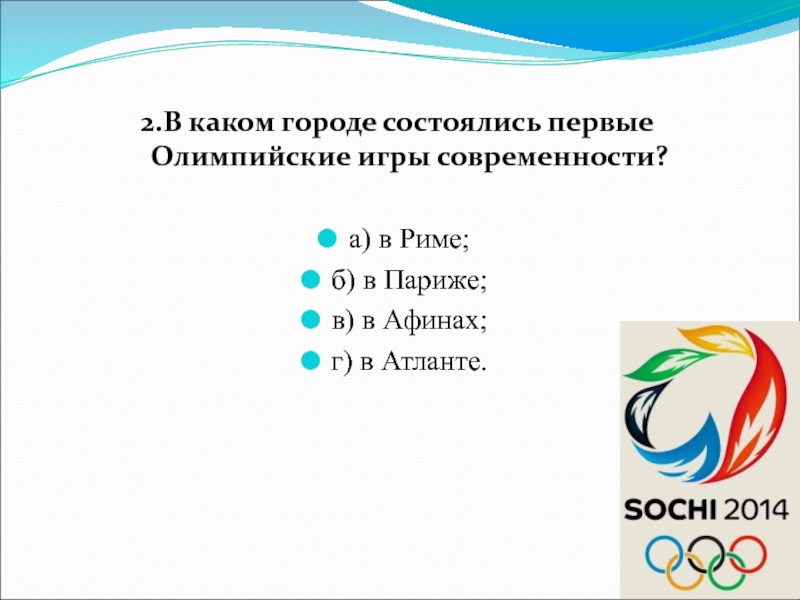 2.В каком городе состоялись первые Олимпийские игры современности?

а) в Риме;
б) в Париже;
в) в Афинах;
г) в Атланте.

SOCHI 2014